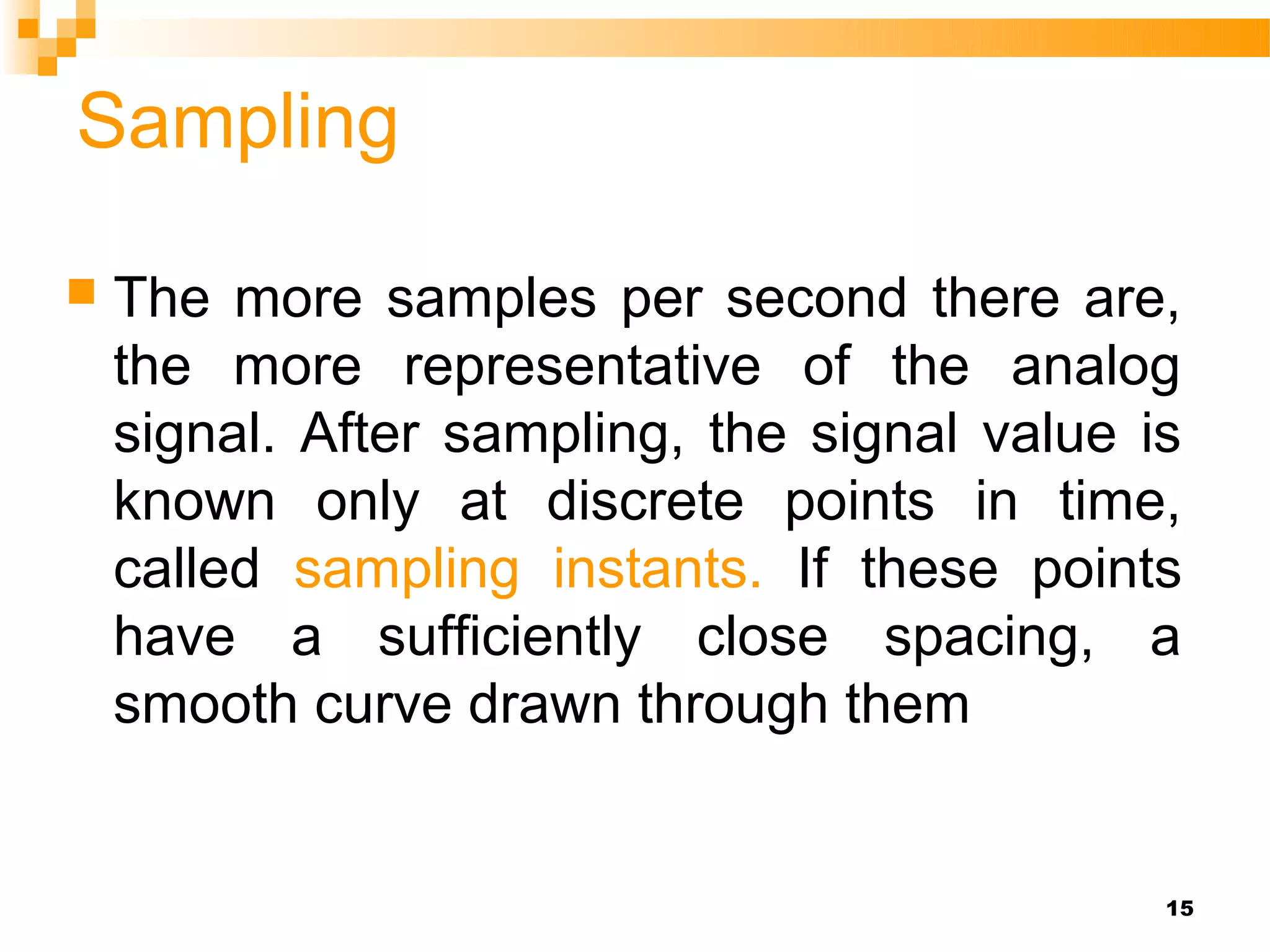 Sampling

The more samples per second there are, the more representative of the analog signal. After sampling, the signal value is known only at discrete points in time, called sampling instants. If these points have a sufficiently close spacing, a smooth curve drawn through them

15